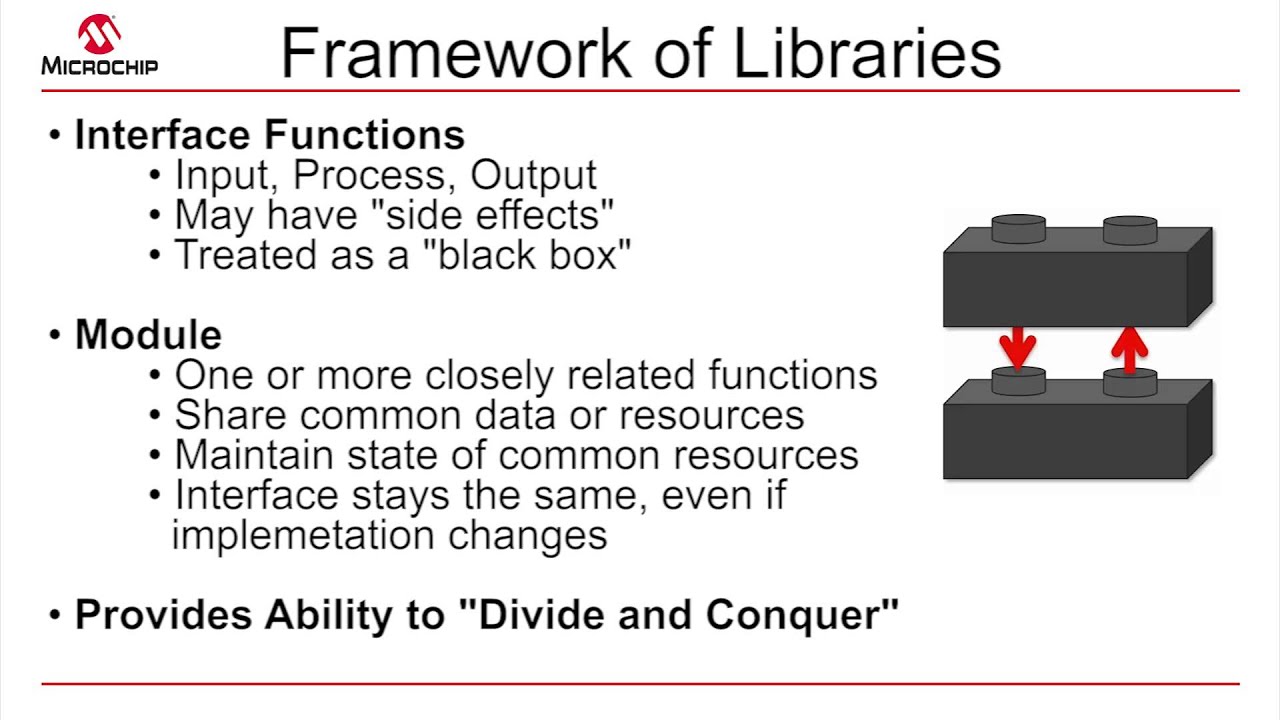 MICROCHIP

Framework of Libraries

• Interface Functions
  • Input, Process, Output
  • May have "side effects"
  • Treated as a "black box"

• Module
  • One or more closely related functions
  • Share common data or resources
  • Maintain state of common resources
  • Interface stays the same, even if implemetation changes

• Provides Ability to "Divide and Conquer"